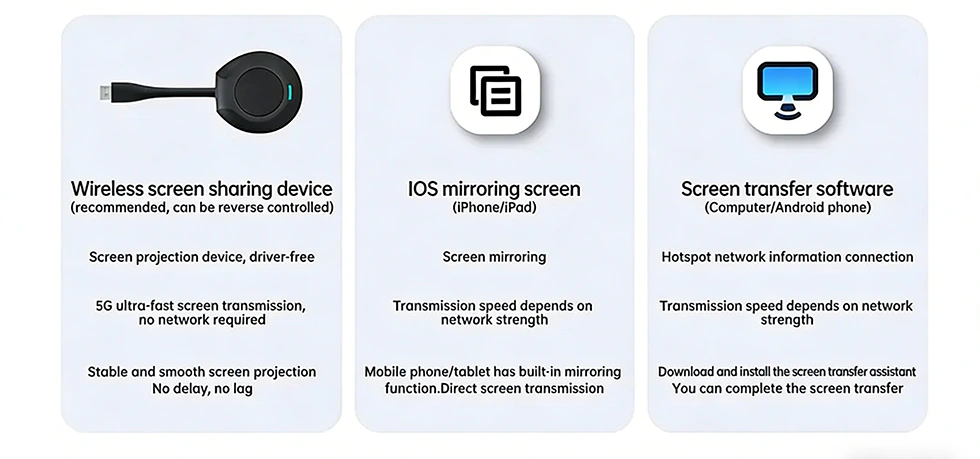 Wireless screen sharing device
(recommended, can be reverse controlled)

Screen projection device, driver-free

5G ultra-fast screen transmission, no network required

Stable and smooth screen projection
No delay, no lag

IOS mirroring screen
(iPhone/iPad)

Screen mirroring

Transmission speed depends on network strength

Mobile phone/tablet has built-in mirroring function.Direct screen transmission

Screen transfer software
(Computer/Android phone)

Hotspot network information connection

Transmission speed depends on network strength

Download and install the screen transfer assistant
You can complete the screen transfer